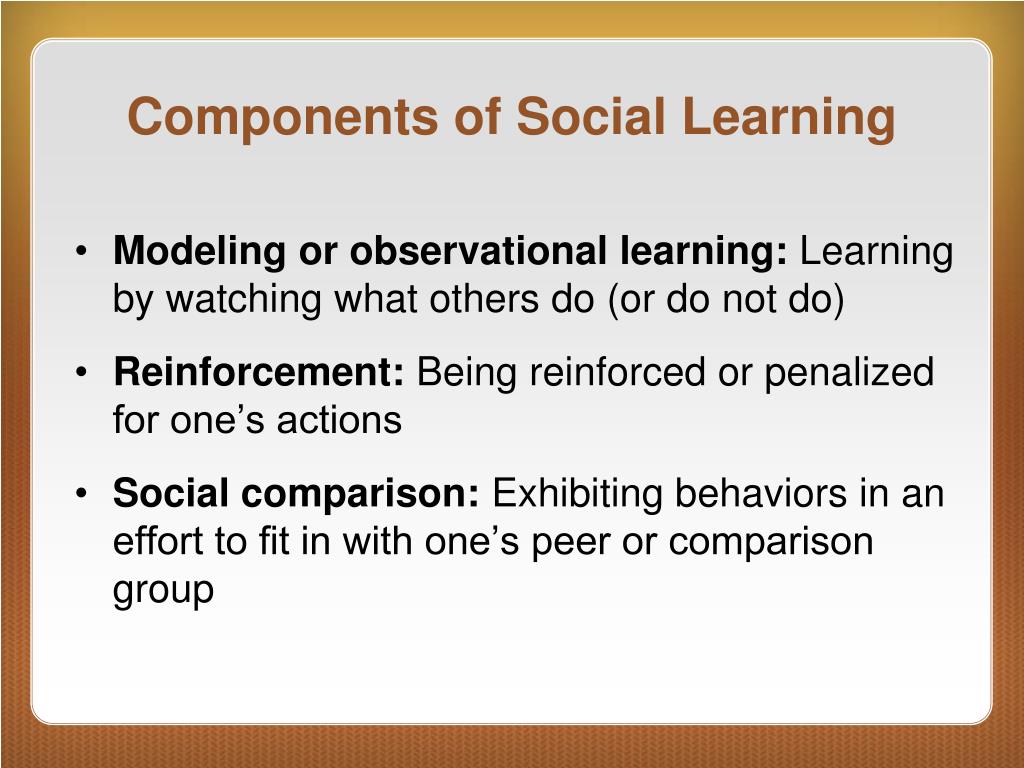 Components of Social Learning

• Modeling or observational learning: Learning by watching what others do (or do not do)

• Reinforcement: Being reinforced or penalized for one’s actions

• Social comparison: Exhibiting behaviors in an effort to fit in with one’s peer or comparison group